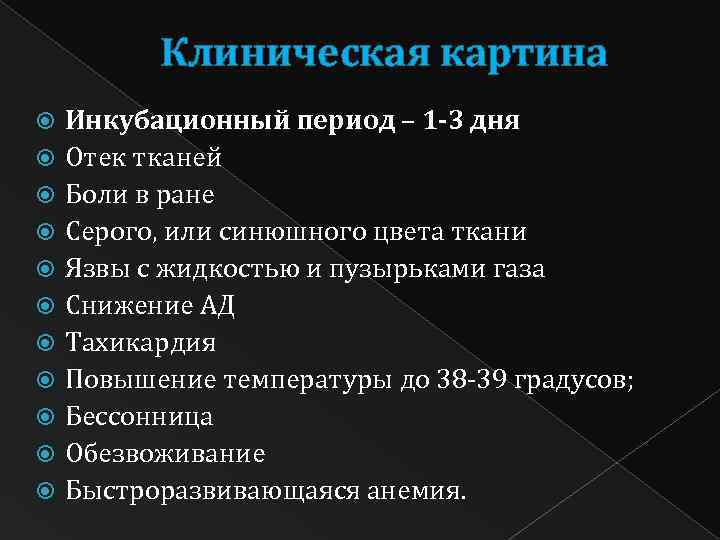 Клиническая картина

Инкубационный период – 1-3 дня
Отек тканей
Боли в ране
Серого, или синюшного цвета ткани
Язвы с жидкостью и пузырьками газа
Снижение АД
Тахикардия
Повышение температуры до 38-39 градусов;
Бессонница
Обезвоживание
Быстроразвивающаяся анемия.